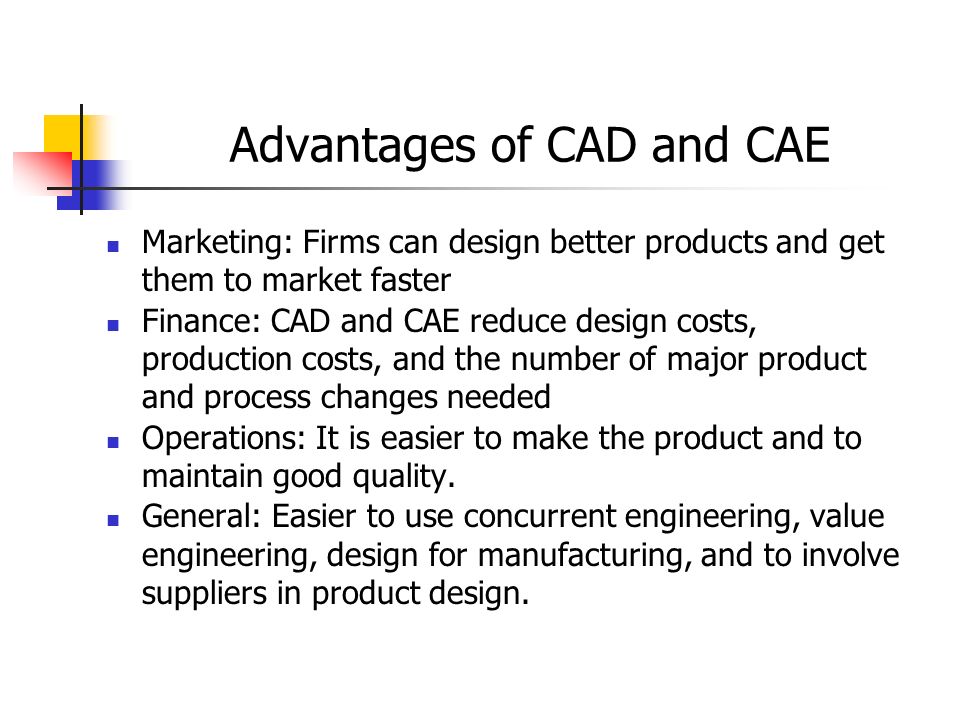 Advantages of CAD and CAE

- Marketing: Firms can design better products and get them to market faster
- Finance: CAD and CAE reduce design costs, production costs, and the number of major product and process changes needed
- Operations: It is easier to make the product and to maintain good quality.
- General: Easier to use concurrent engineering, value engineering, design for manufacturing, and to involve suppliers in product design.